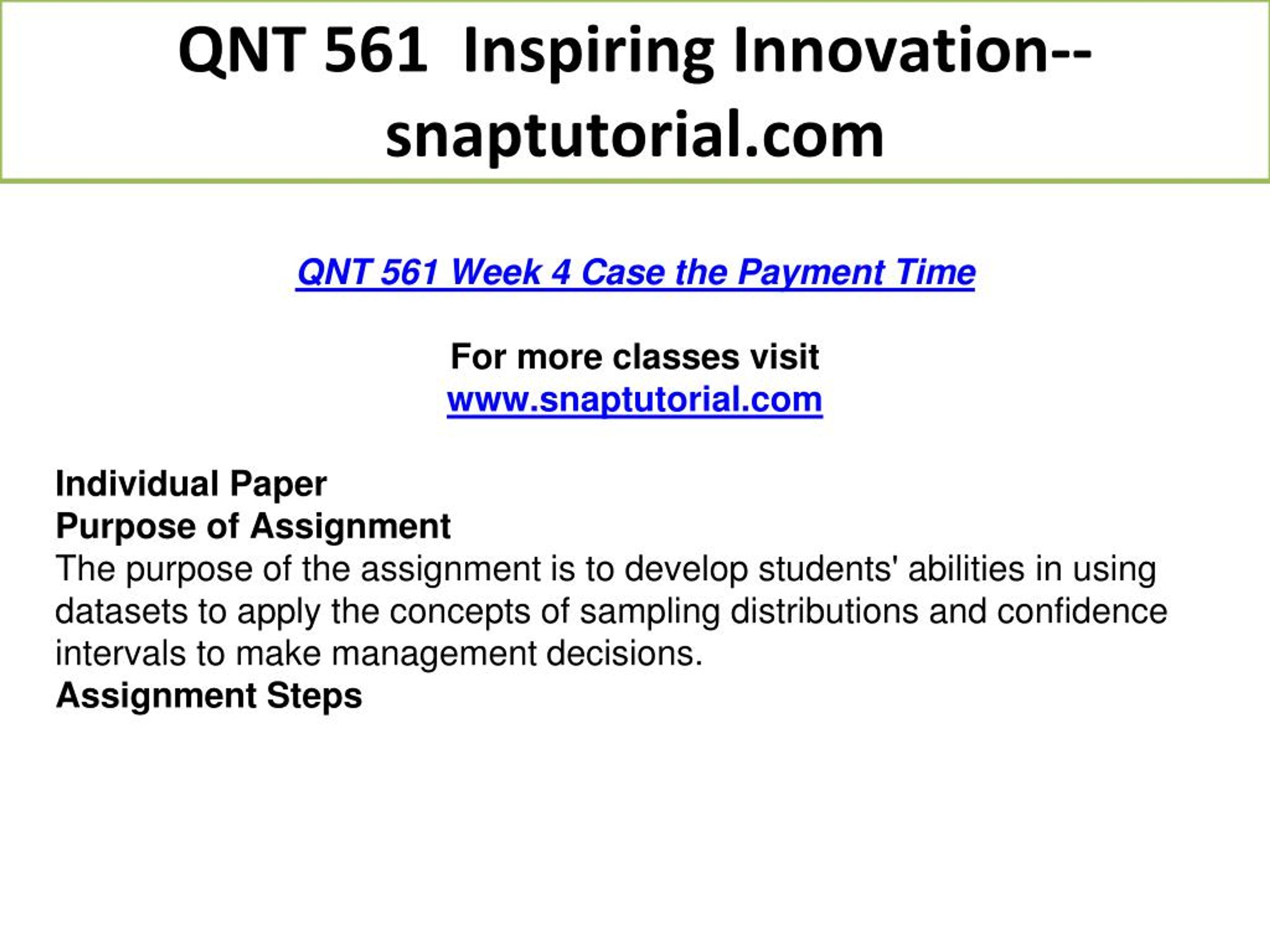 QNT 561 Inspiring Innovation--snaptutorial.com

QNT 561 Week 4 Case the Payment Time

For more classes visit
www.snaptutorial.com

Individual Paper
Purpose of Assignment
The purpose of the assignment is to develop students' abilities in using datasets to apply the concepts of sampling distributions and confidence intervals to make management decisions.
Assignment Steps